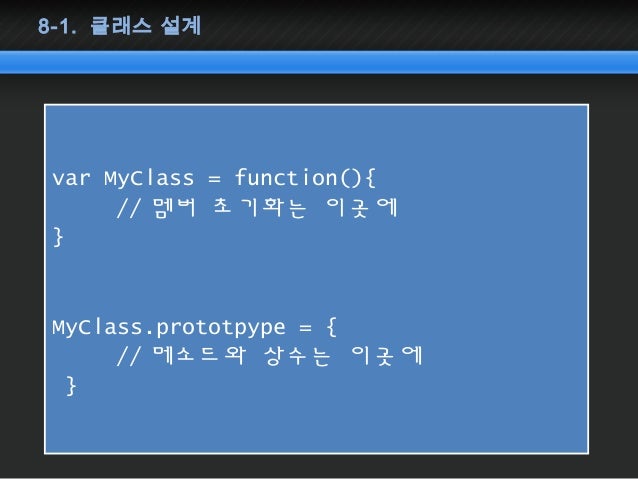 8-1. 클래스 설계

var MyClass = function(){
// 멤버 초기화는 이곳에
}

MyClass.prototpype = {
// 메소드와 상수는 이곳에
}